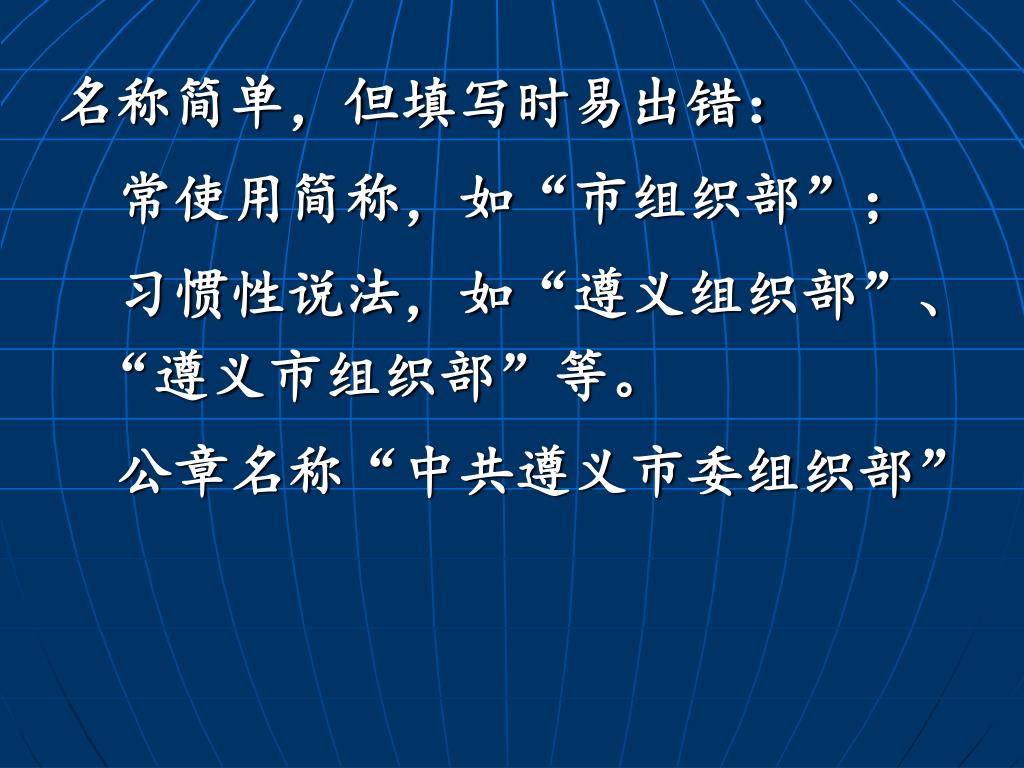 名称简单，但填写时易出错：

常使用简称，如“市组织部”；

习惯性说法，如“遵义组织部”、“遵义市组织部”等。

公章名称“中共遵义市委组织部”